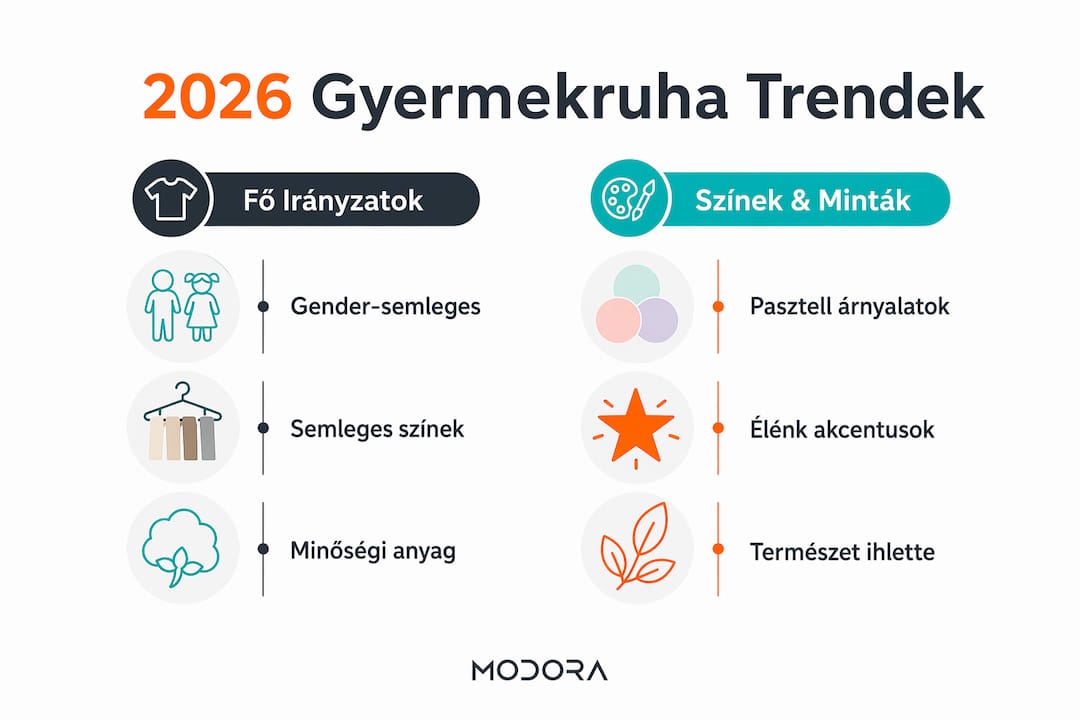 2026 Gyermekruha Trendek

Fő Irányzatok

Gender-semleges

Semleges színek

Minőségi anyag

Színek & Minták

Pasztell árnyalatok

Élénk akcentusok

Természet ihlette

MODORA